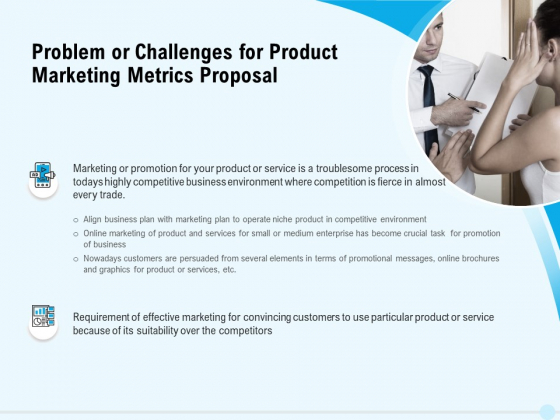 Problem or Challenges for Product Marketing Metrics Proposal

Marketing or promotion for your product or service is a troublesome process in todays highly competitive business environment where competition is fierce in almost every trade.

○ Align business plan with marketing plan to operate niche product in competitive environment
○ Online marketing of product and services for small or medium enterprise has become crucial task for promotion of business
○ Nowadays customers are persuaded from several elements in terms of promotional messages, online brochures and graphics for product or services, etc.

Requirement of effective marketing for convincing customers to use particular product or service because of its suitability over the competitors